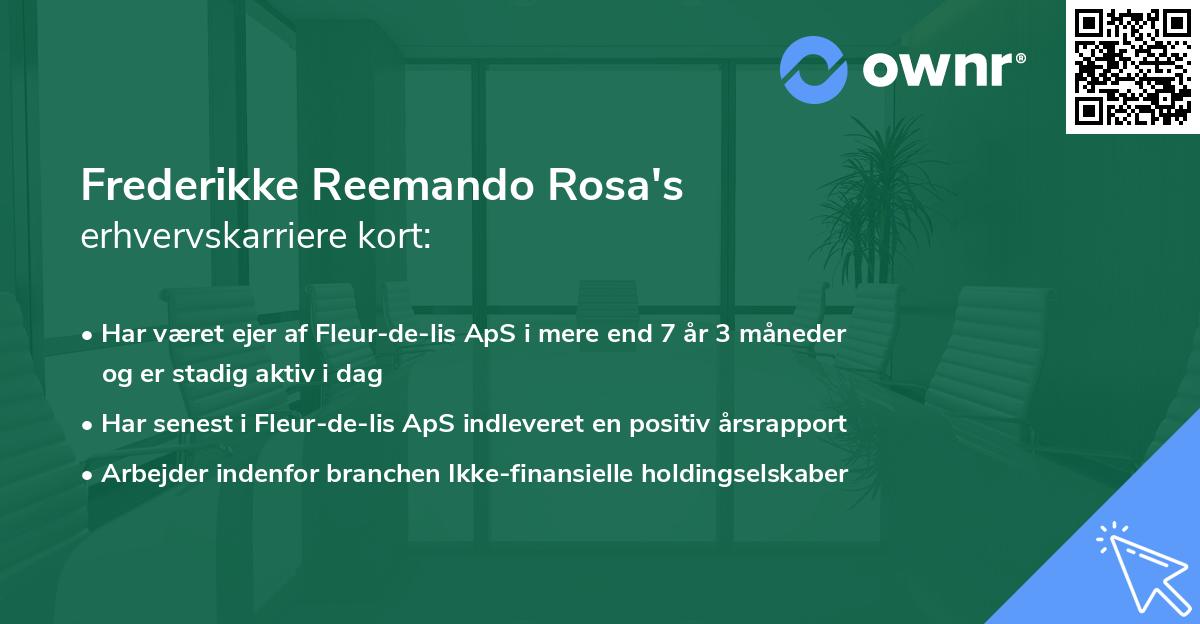 ownr®

Frederikke Reemando Rosa's
erhvervskarriere kort:

• Har været ejer af Fleur-de-lis ApS i mere end 7 år 3 måneder og er stadig aktiv i dag
• Har senest i Fleur-de-lis ApS indleveret en positiv årsrapport
• Arbejder indenfor branchen Ikke-finansielle holdingselskaber